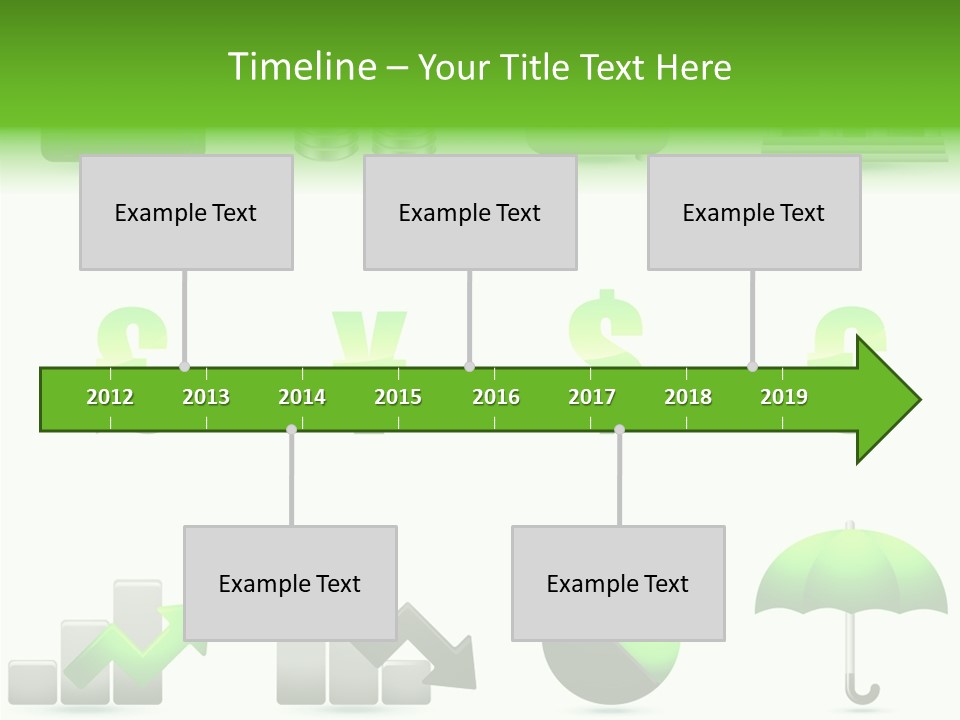 Timeline – Your Title Text Here

Example Text

Example Text

Example Text

2012 2013 2014 2015 2016 2017 2018 2019

Example Text

Example Text